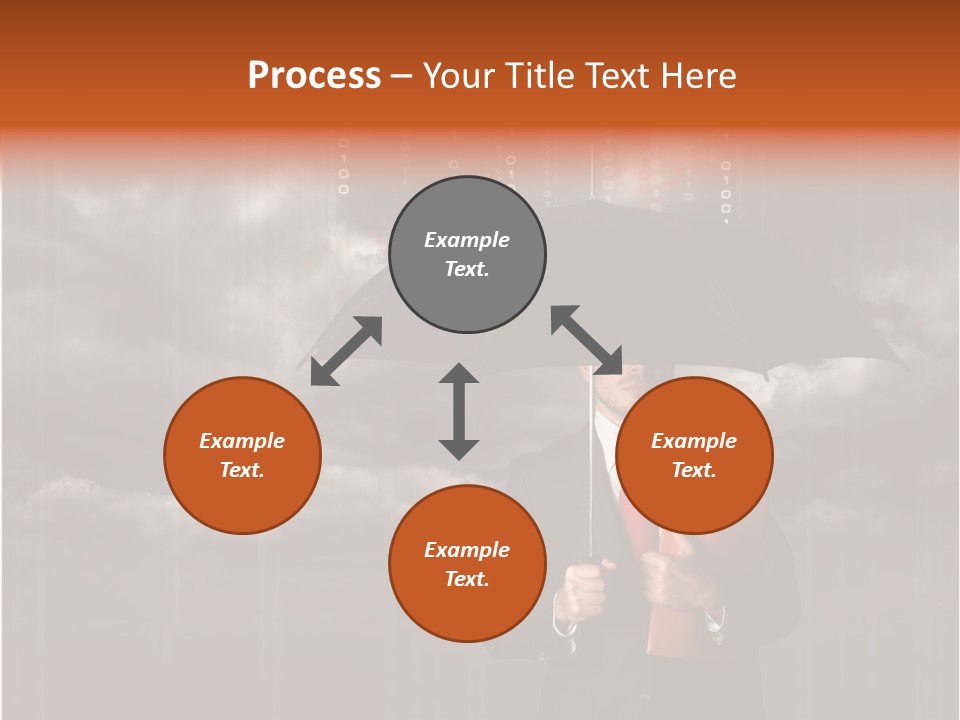 Process – Your Title Text Here

Example Text.

Example Text.

Example Text.

Example Text.